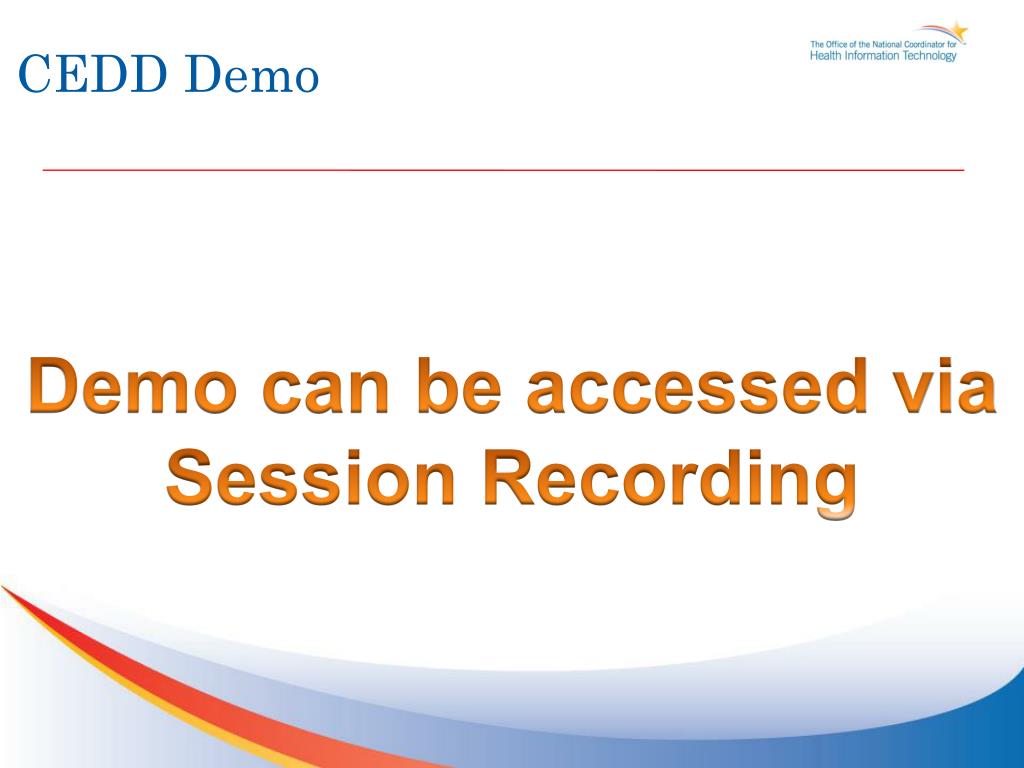 CEDD Demo

The Office of the National Coordinator for Health Information Technology

Demo can be accessed via Session Recording